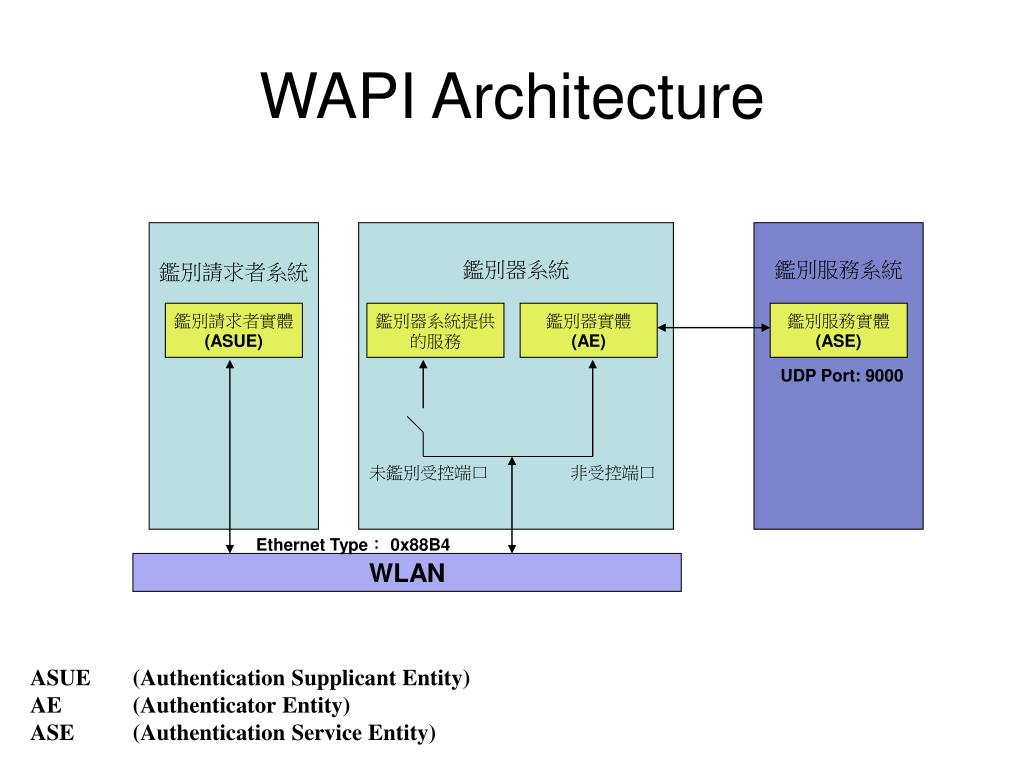 WAPI Architecture

鑑別請求者系統

鑑別請求者實體
(ASUE)

鑑別器系統

鑑別器系統提供的服務

鑑別器實體
(AE)

未鑑別受控端口

非受控端口

鑑別服務系統

鑑別服務實體
(ASE)

UDP Port: 9000

Ethernet Type： 0x88B4

WLAN

ASUE (Authentication Supplicant Entity)
AE (Authenticator Entity)
ASE (Authentication Service Entity)